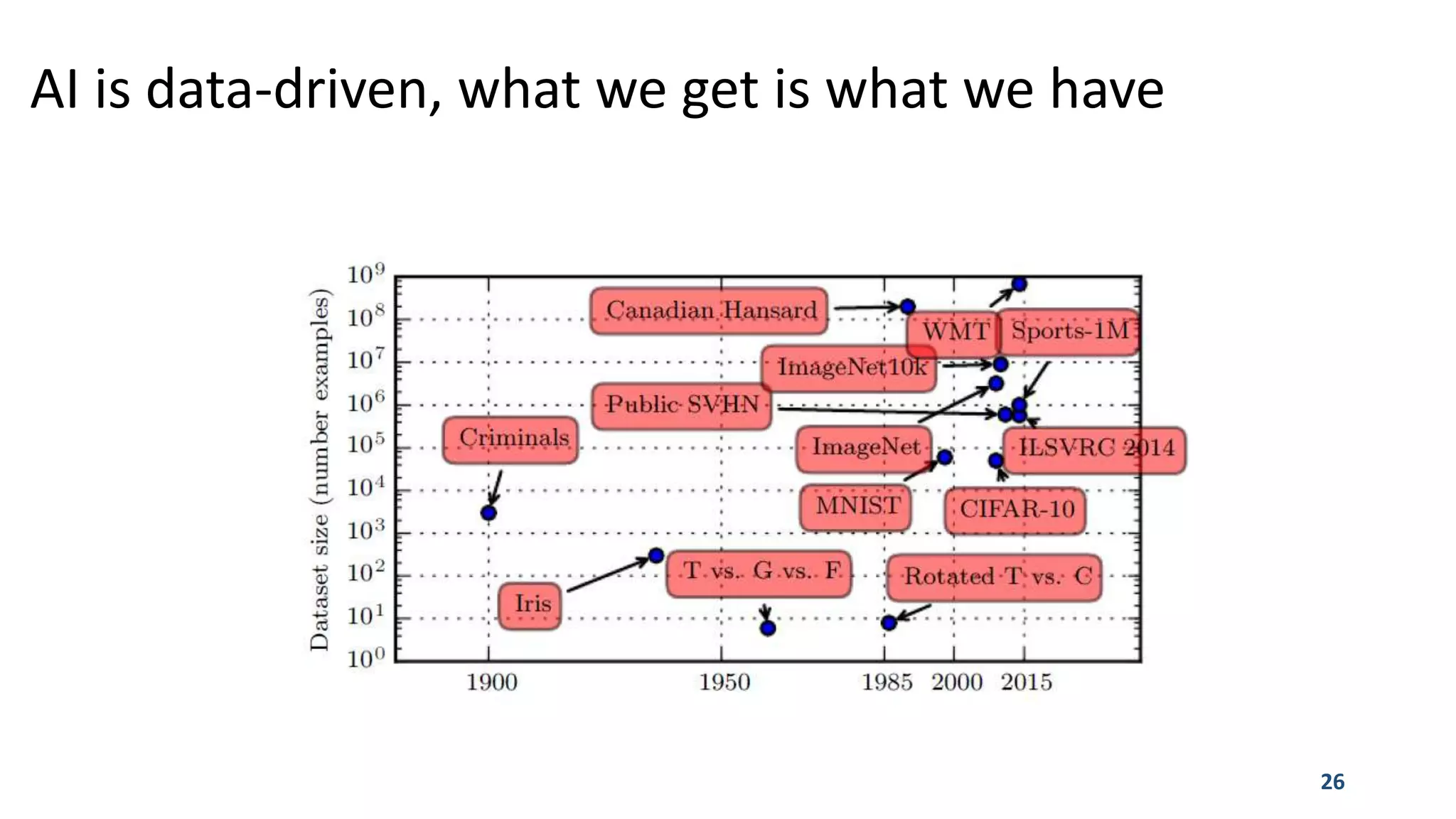 AI is data-driven, what we get is what we have

Dataset size (number examples)

$10^9$
$10^8$
$10^7$
$10^6$
$10^5$
$10^4$
$10^3$
$10^2$
$10^1$
$10^0$

Canadian Hansard
WMT
Sports-1M
ImageNet10k
Public SVHN
Criminals
ImageNet
ILSVRC 2014
MNIST
CIFAR-10
T vs. G vs. F
Rotated T vs. C
Iris

1900
1950
1985
2000
2015

26